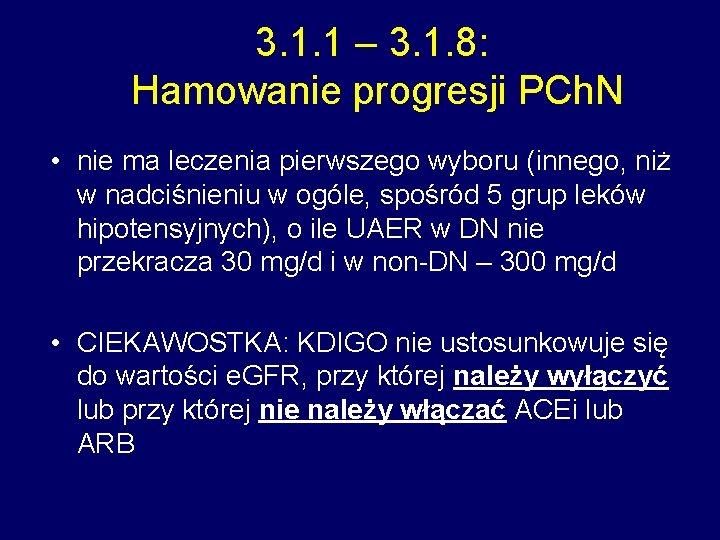 3.1.1 – 3.1.8:
Hamowanie progresji PChN

• nie ma leczenia pierwszego wyboru (innego, niż w nadciśnieniu w ogóle, spośród 5 grup leków hipotensyjnych), o ile UAER w DN nie przekracza 30 mg/d i w non-DN – 300 mg/d

• CIEKAWOSTKA: KDIGO nie ustosunkowuje się do wartości eGFR, przy której należy wyłączyć lub przy której nie należy włączać ACEi lub ARB